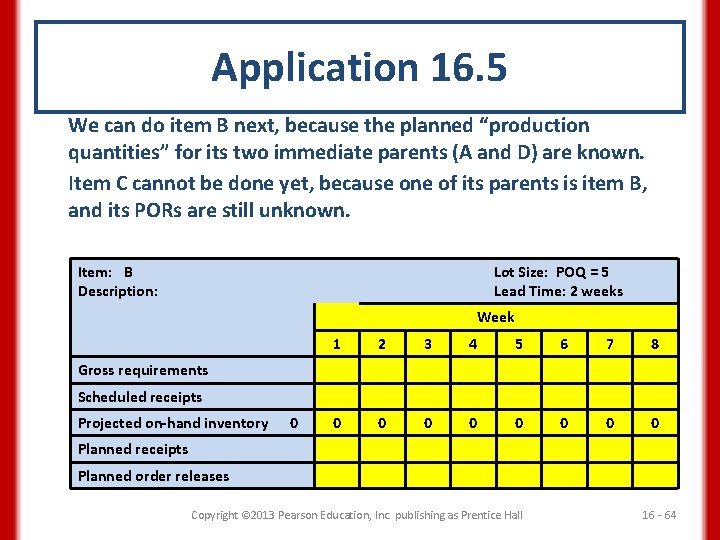 Application 16.5

We can do item B next, because the planned “production quantities” for its two immediate parents (A and D) are known.

Item C cannot be done yet, because one of its parents is item B, and its PORs are still unknown.

Item: B
Description:

Lot Size: POQ = 5
Lead Time: 2 weeks

| | Week | | | | | | | |
|---|---|---|---|---|---|---|---|---|
| | 1 | 2 | 3 | 4 | 5 | 6 | 7 | 8 |
| Gross requirements | | | | | | | | |
| Scheduled receipts | | | | | | | | |
| Projected on-hand inventory 0 | 0 | 0 | 0 | 0 | 0 | 0 | 0 | 0 |
| Planned receipts | | | | | | | | |
| Planned order releases | | | | | | | | |

Copyright ©2013 Pearson Education, Inc. publishing as Prentice Hall

16 - 64